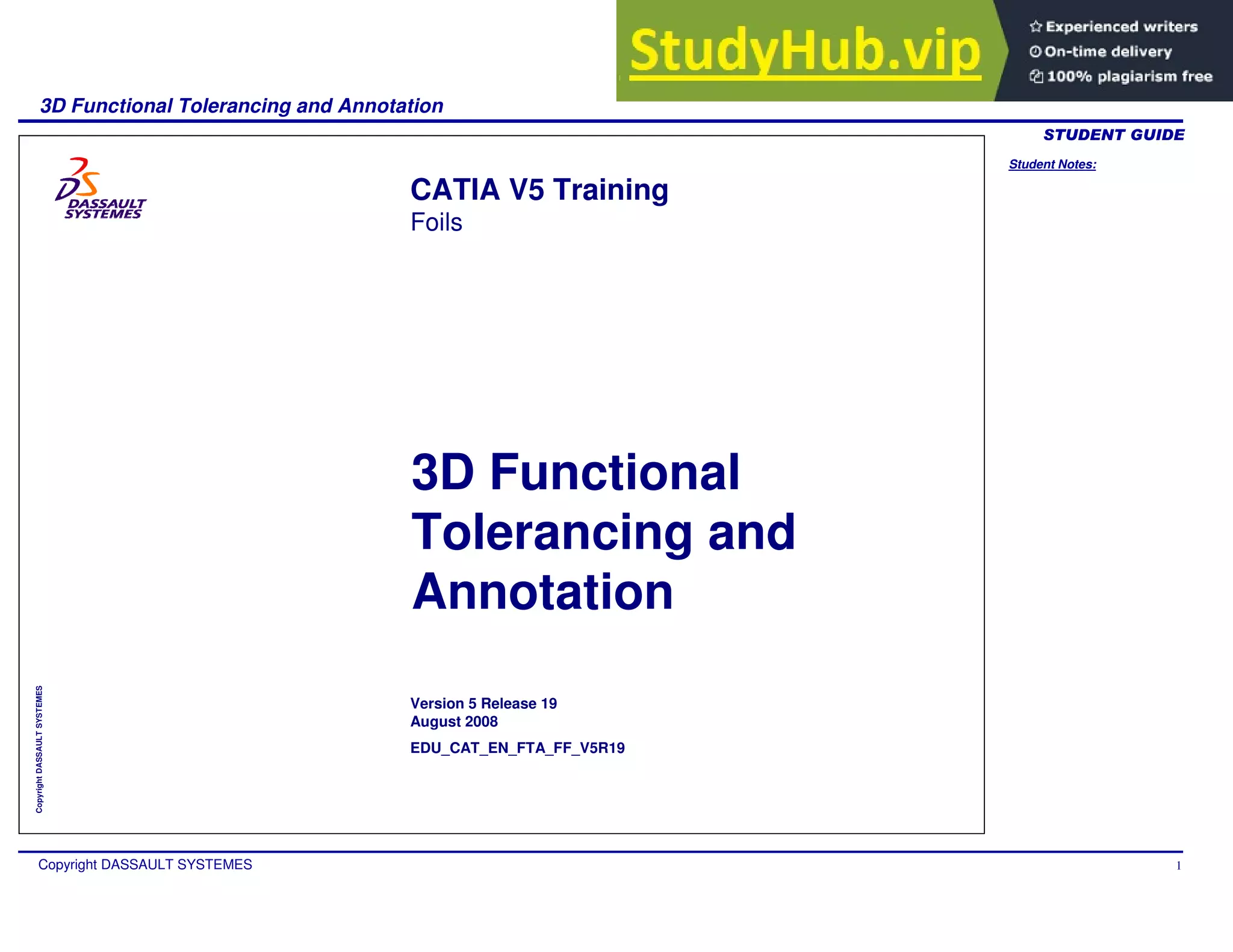 StudyHub.vip

Experienced writers
On-time delivery
100% plagiarism free

3D Functional Tolerancing and Annotation

STUDENT GUIDE

Student Notes:

DS DASSAULT SYSTEMES

CATIA V5 Training
Foils

3D Functional Tolerancing and Annotation

Version 5 Release 19
August 2008
EDU_CAT_EN_FTA_FF_V5R19

Copyright DASSAULT SYSTEMES

Copyright DASSAULT SYSTEMES

1